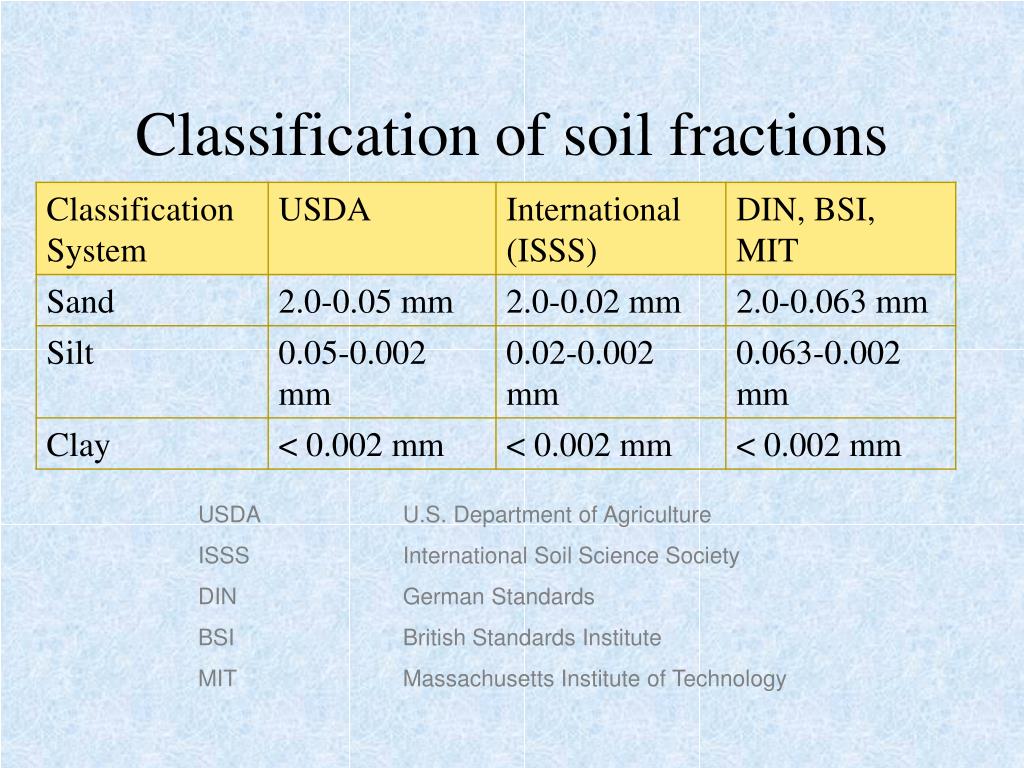 Classification of soil fractions

| Classification System | USDA | International (ISSS) | DIN, BSI, MIT |
|---|---|---|---|
| Sand | 2.0-0.05 mm | 2.0-0.02 mm | 2.0-0.063 mm |
| Silt | 0.05-0.002 mm | 0.02-0.002 mm | 0.063-0.002 mm |
| Clay | < 0.002 mm | < 0.002 mm | < 0.002 mm |

USDA U.S. Department of Agriculture
ISSS International Soil Science Society
DIN German Standards
BSI British Standards Institute
MIT Massachusetts Institute of Technology